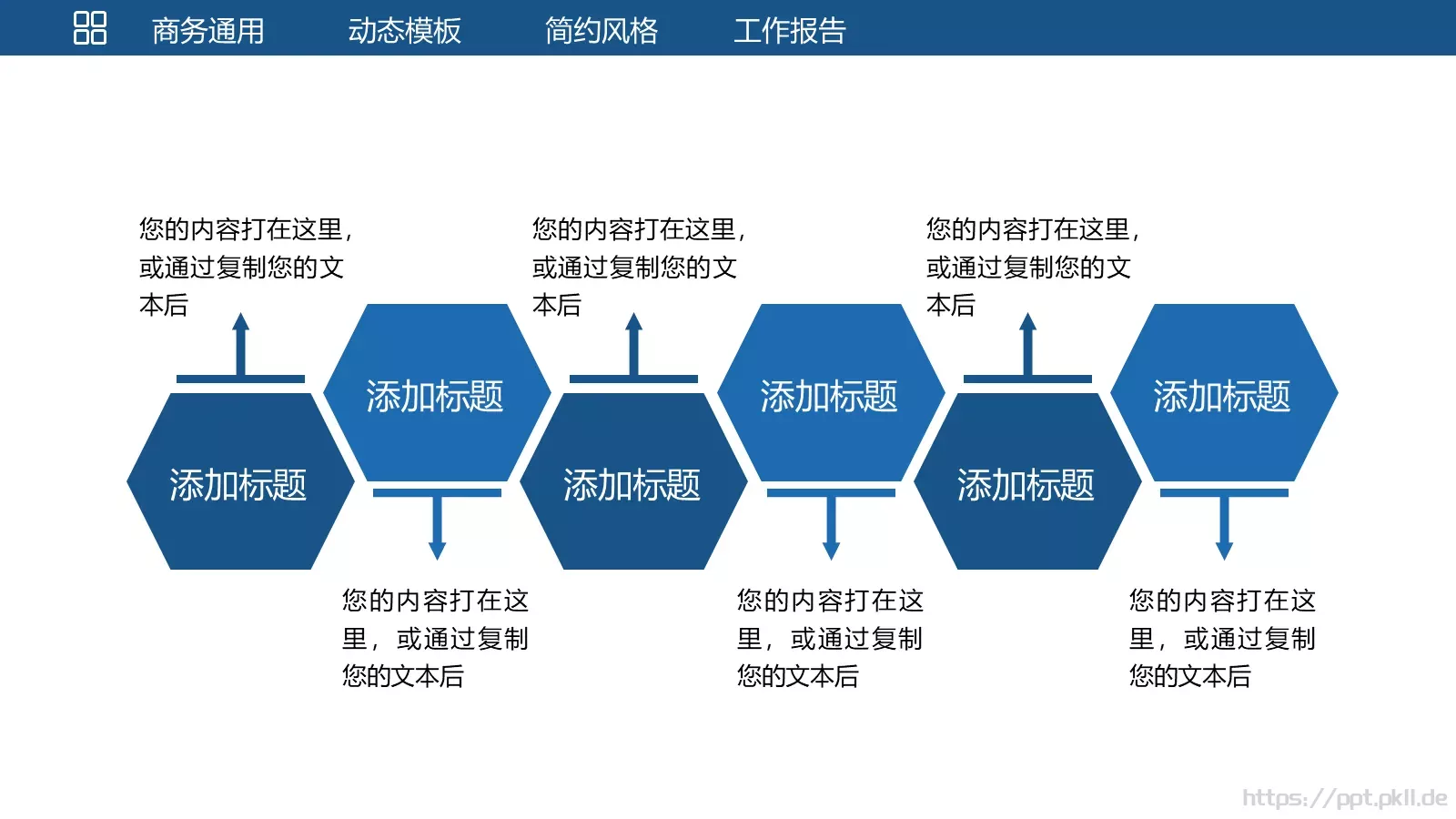 商务通用　动态模板　简约风格　工作报告

您的内容打在这里，或通过复制您的文本后

您的内容打在这里，或通过复制您的文本后

您的内容打在这里，或通过复制您的文本后

添加标题

添加标题

添加标题

添加标题

添加标题

添加标题

您的内容打在这里，或通过复制您的文本后

您的内容打在这里，或通过复制您的文本后

您的内容打在这里，或通过复制您的文本后

https://ppt.pkll.de